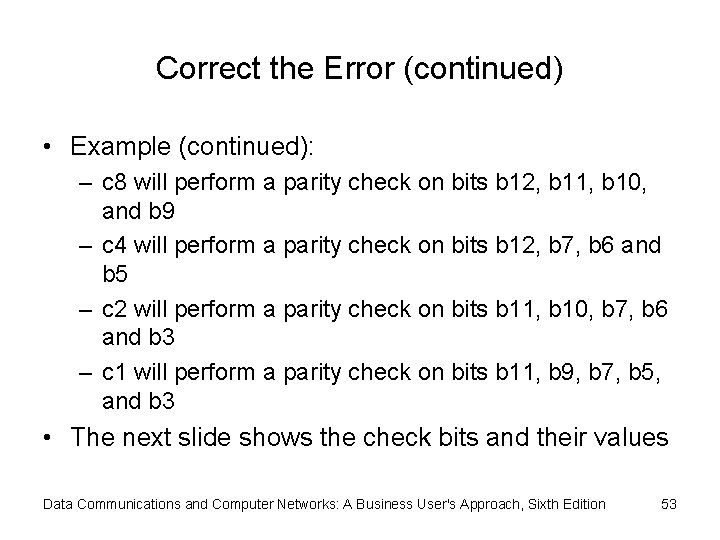 Correct the Error (continued)

• Example (continued):
  – c8 will perform a parity check on bits b12, b11, b10, and b9
  – c4 will perform a parity check on bits b12, b7, b6 and b5
  – c2 will perform a parity check on bits b11, b10, b7, b6 and b3
  – c1 will perform a parity check on bits b11, b9, b7, b5, and b3
• The next slide shows the check bits and their values

Data Communications and Computer Networks: A Business User's Approach, Sixth Edition 53